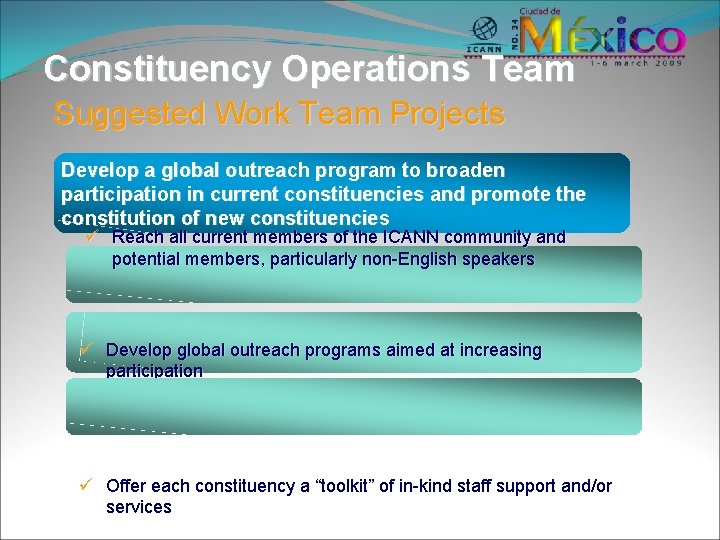 ICANN NO. 34 Ciudad de México 1-6 march 2009

Constituency Operations Team

Suggested Work Team Projects

Develop a global outreach program to broaden participation in current constituencies and promote the constitution of new constituencies

✓ Reach all current members of the ICANN community and potential members, particularly non-English speakers

✓ Develop global outreach programs aimed at increasing participation

✓ Offer each constituency a “toolkit” of in-kind staff support and/or services